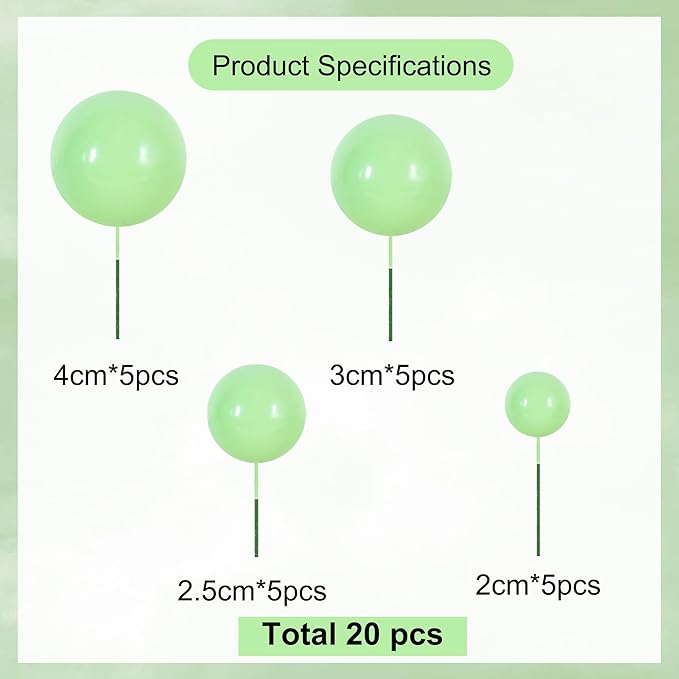 Product Specifications

4cm*5pcs

3cm*5pcs

2.5cm*5pcs

2cm*5pcs

Total 20 pcs